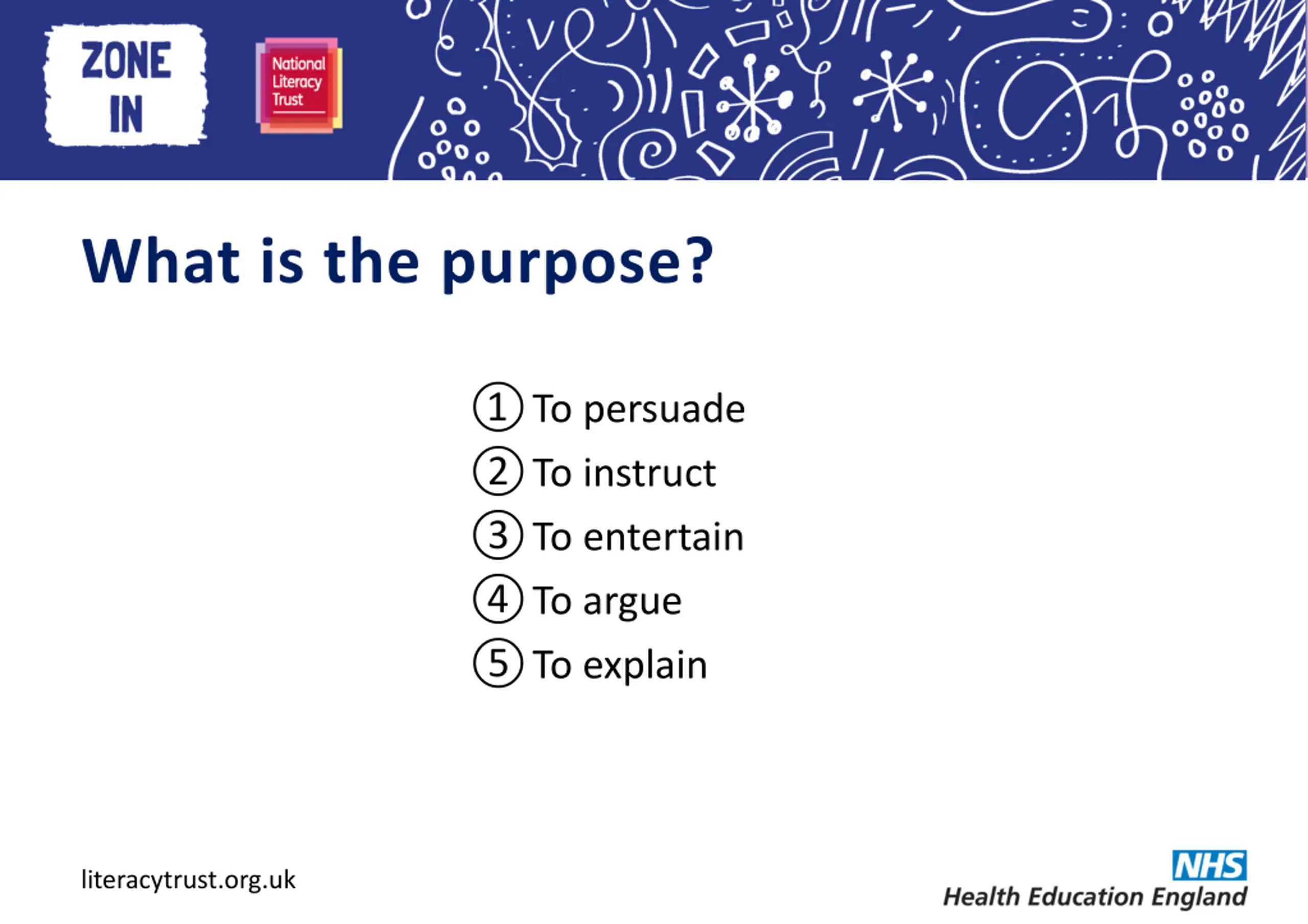 ZONE IN

National Literacy Trust

What is the purpose?

① To persuade
② To instruct
③ To entertain
④ To argue
⑤ To explain

literacytrust.org.uk

NHS
Health Education England